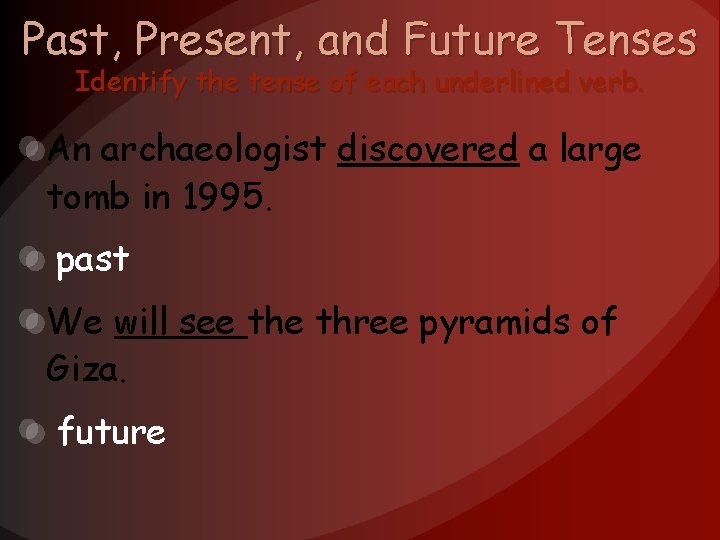 Past, Present, and Future Tenses
Identify the tense of each underlined verb.

An archaeologist discovered a large tomb in 1995.

past

We will see the three pyramids of Giza.

future